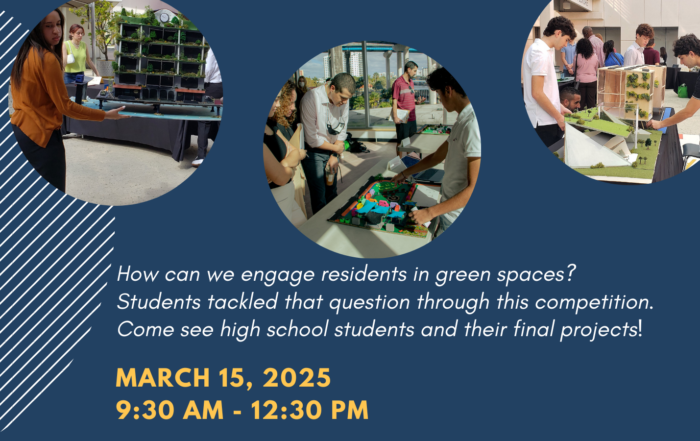 How can we engage residents in green spaces? Students tackled that question through this competition. Come see high school students and their final projects!

MARCH 15, 2025
9:30 AM - 12:30 PM